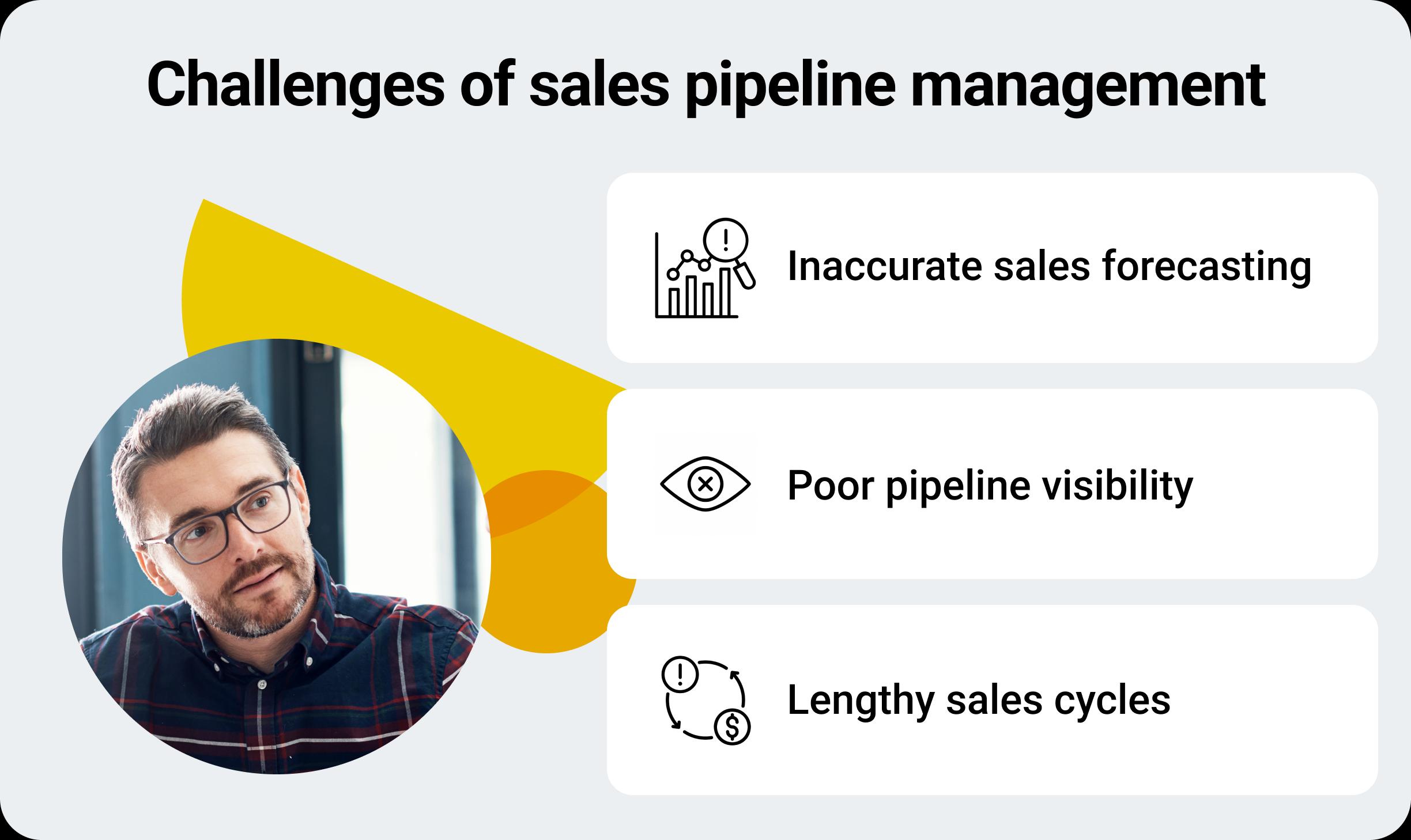 Challenges of sales pipeline management

Inaccurate sales forecasting

Poor pipeline visibility

Lengthy sales cycles